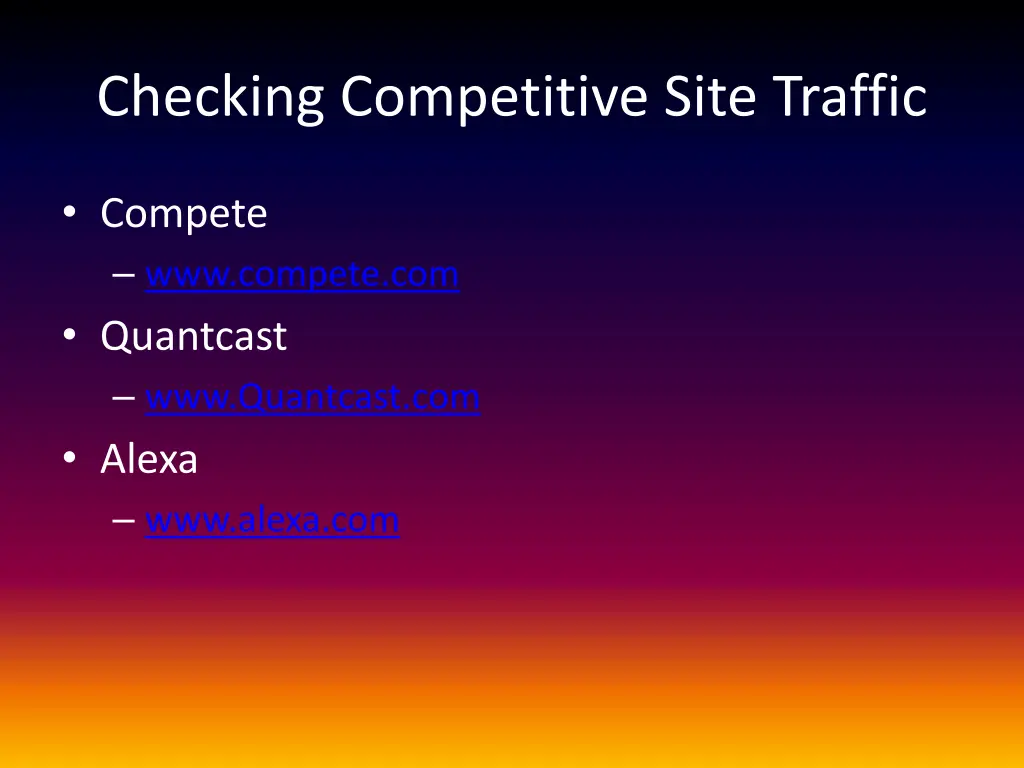 Checking Competitive Site Traffic

• Compete
– www.compete.com
• Quantcast
– www.Quantcast.com
• Alexa
– www.alexa.com